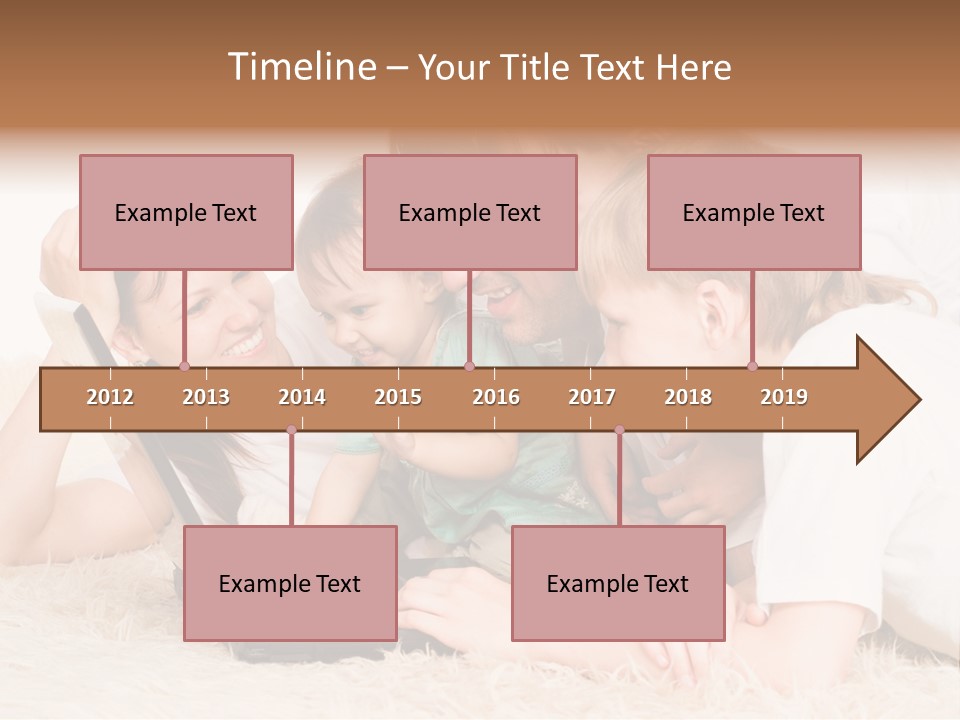 Timeline – Your Title Text Here

Example Text

Example Text

Example Text

2012 2013 2014 2015 2016 2017 2018 2019

Example Text

Example Text